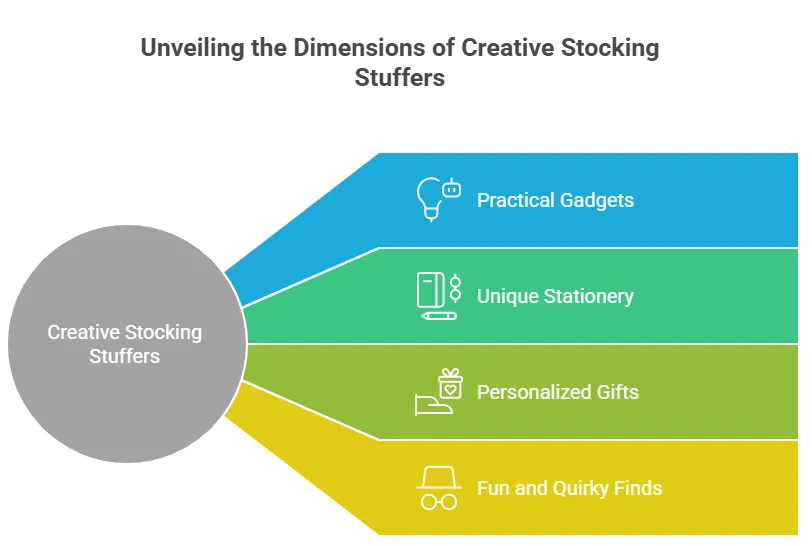 Unveiling the Dimensions of Creative Stocking Stuffers

Creative Stocking Stuffers

Practical Gadgets

Unique Stationery

Personalized Gifts

Fun and Quirky Finds